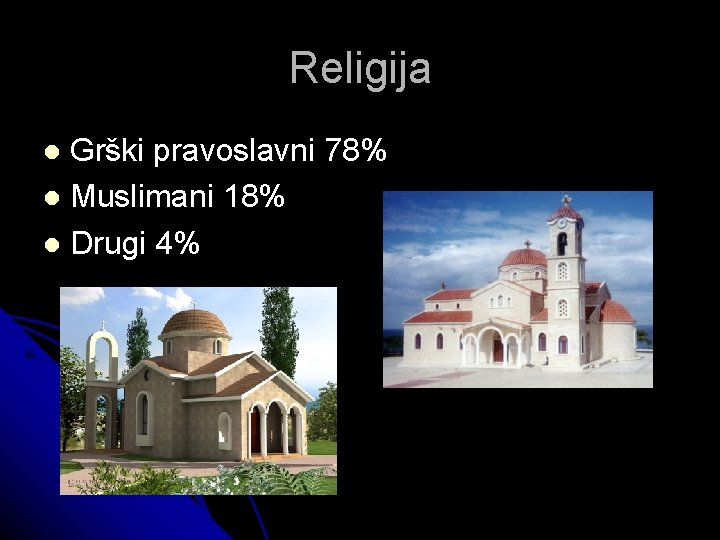 Religija

- Grški pravoslavni 78%
- Muslimani 18%
- Drugi 4%